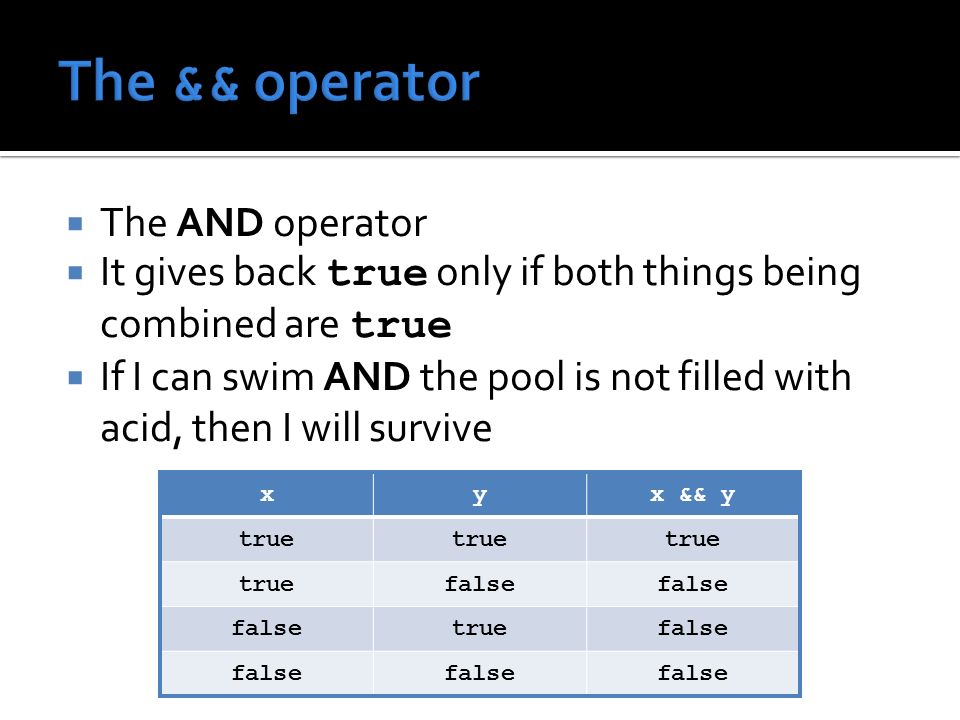 The && operator

- The AND operator
- It gives back true only if both things being combined are true
- If I can swim AND the pool is not filled with acid, then I will survive

| x | y | x && y |
|---|---|---|
| true | true | true |
| true | false | false |
| false | true | false |
| false | false | false |